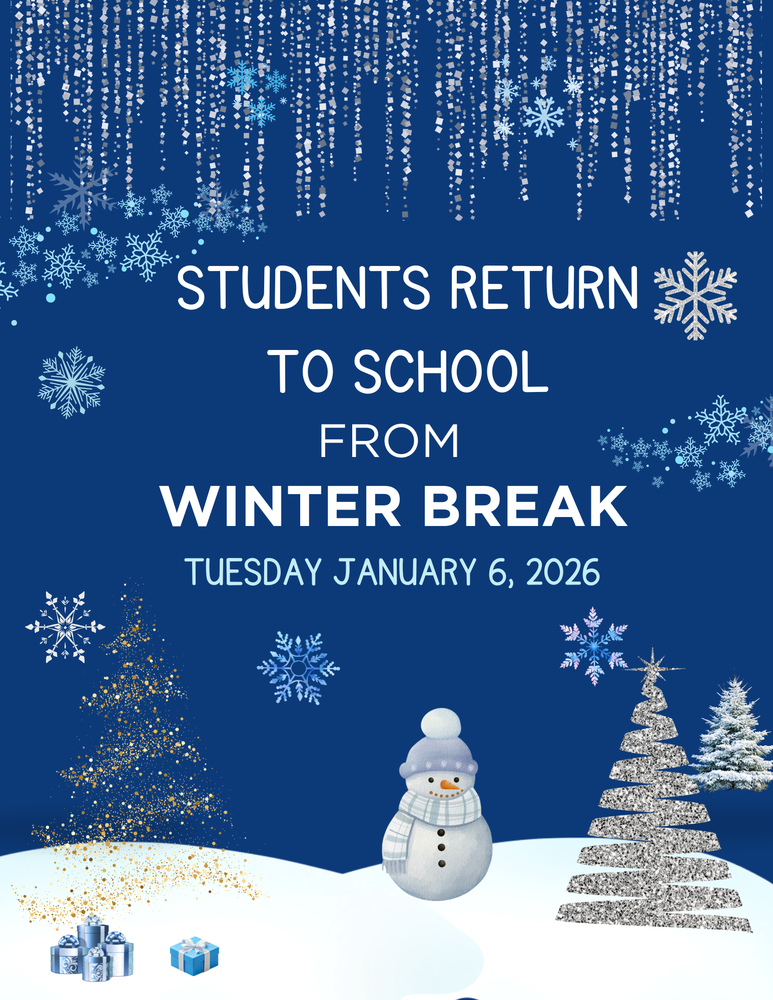 STUDENTS RETURN TO SCHOOL
FROM
WINTER BREAK
TUESDAY JANUARY 6, 2026